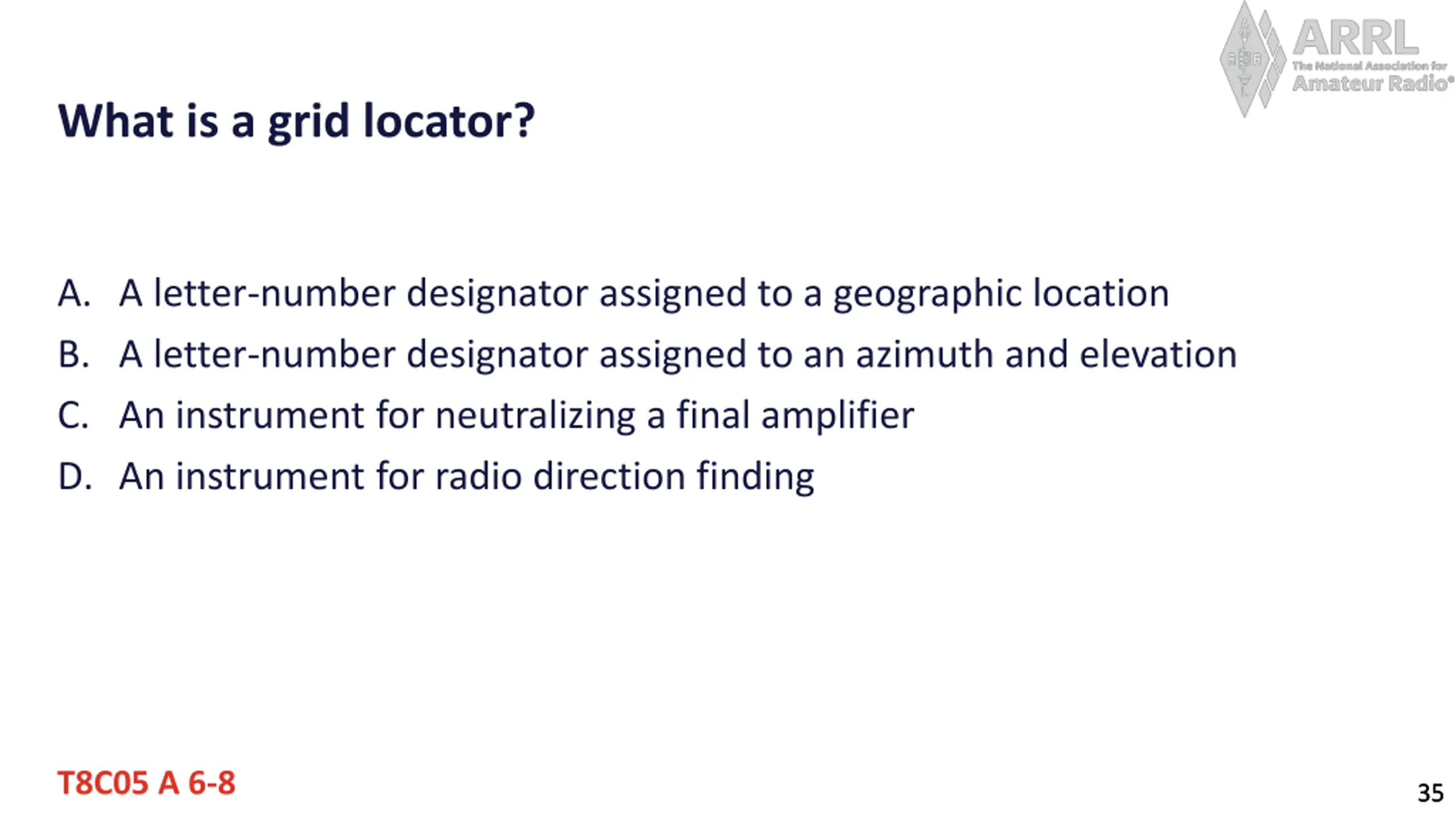 ARRL
The National Association for
Amateur Radio®

What is a grid locator?

A. A letter-number designator assigned to a geographic location
B. A letter-number designator assigned to an azimuth and elevation
C. An instrument for neutralizing a final amplifier
D. An instrument for radio direction finding

T8C05 A 6-8

35